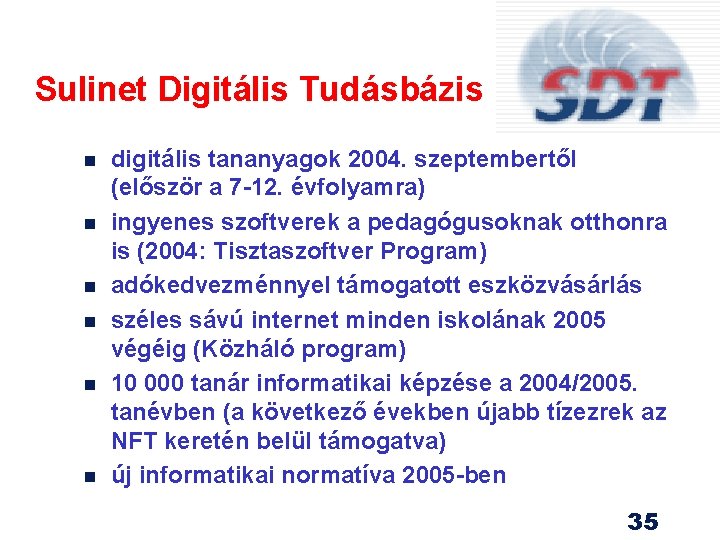 Sulinet Digitális Tudásbázis

SDT

- digitális tananyagok 2004. szeptembertől (először a 7-12. évfolyamra)
- ingyenes szoftverek a pedagógusoknak otthonra is (2004: Tisztaszoftver Program)
- adókedvezménnyel támogatott eszközvásárlás
- széles sávú internet minden iskolának 2005 végéig (Közháló program)
- 10 000 tanár informatikai képzése a 2004/2005. tanévben (a következő években újabb tízezrek az NFT keretén belül támogatva)
- új informatikai normatíva 2005-ben

35